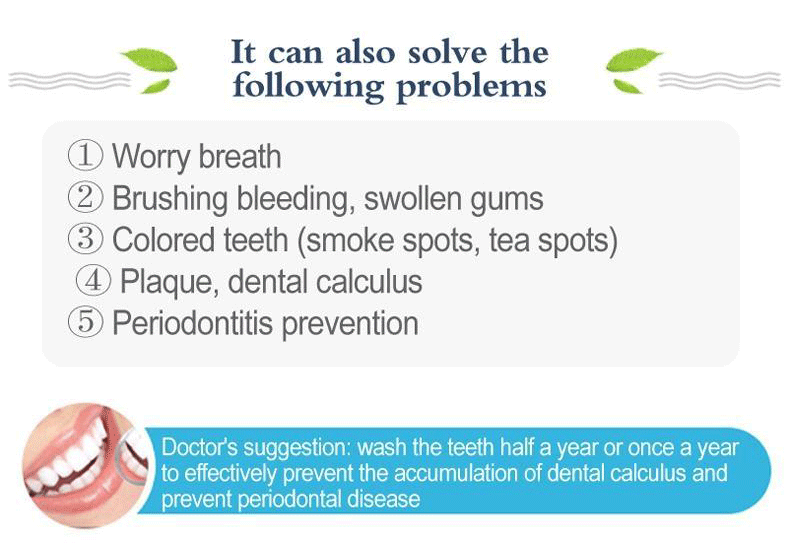 It can also solve the following problems

① Worry breath
② Brushing bleeding, swollen gums
③ Colored teeth (smoke spots, tea spots)
④ Plaque, dental calculus
⑤ Periodontitis prevention

Doctor's suggestion: wash the teeth half a year or once a year to effectively prevent the accumulation of dental calculus and prevent periodontal disease